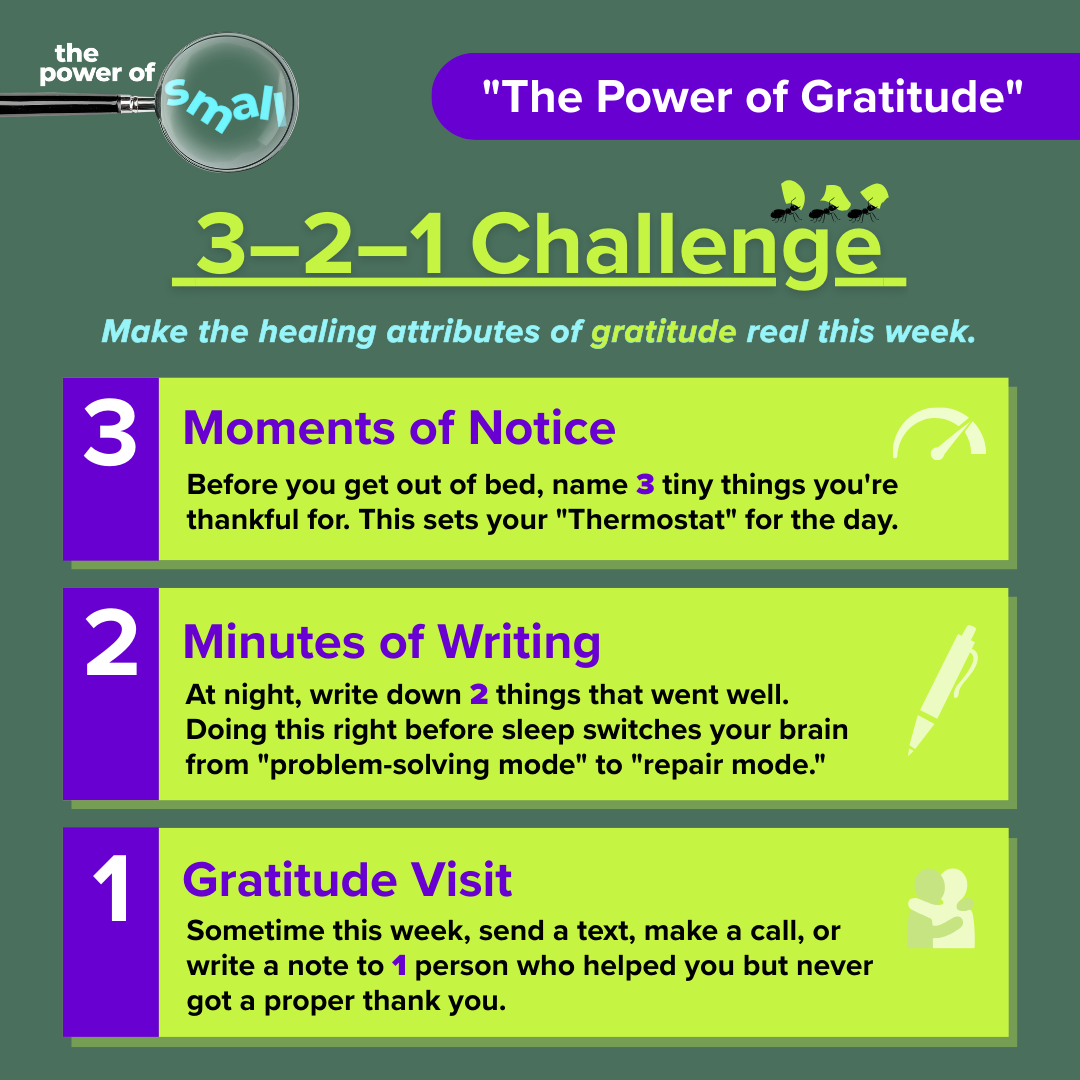 the power of small

"The Power of Gratitude"

3–2–1 Challenge

Make the healing attributes of gratitude real this week.

3 Moments of Notice

Before you get out of bed, name 3 tiny things you're thankful for. This sets your "Thermostat" for the day.

2 Minutes of Writing

At night, write down 2 things that went well. Doing this right before sleep switches your brain from "problem-solving mode" to "repair mode."

1 Gratitude Visit

Sometime this week, send a text, make a call, or write a note to 1 person who helped you but never got a proper thank you.